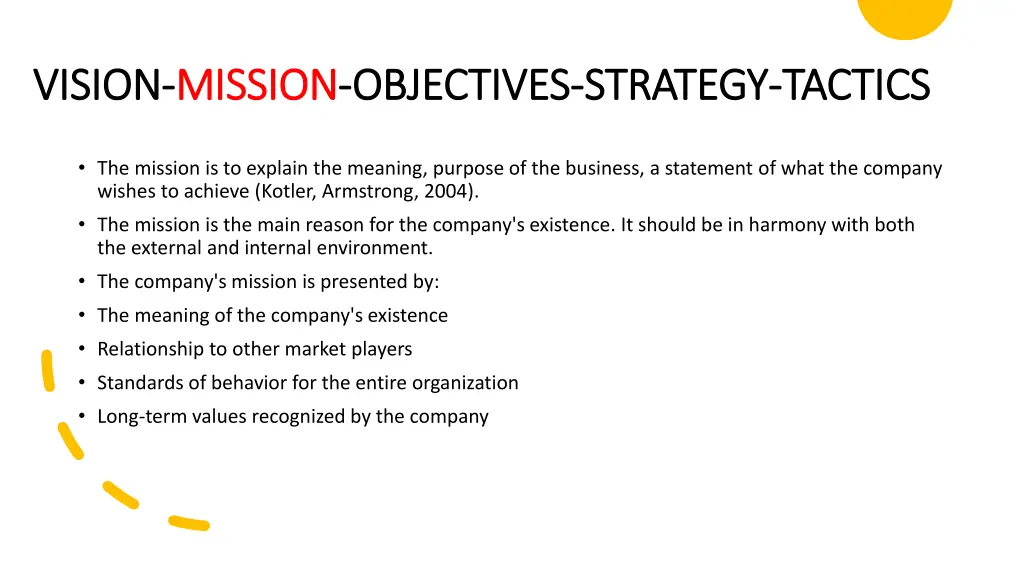 VISION-MISSION-OBJECTIVES-STRATEGY-TACTICS

• The mission is to explain the meaning, purpose of the business, a statement of what the company wishes to achieve (Kotler, Armstrong, 2004).
• The mission is the main reason for the company's existence. It should be in harmony with both the external and internal environment.
• The company's mission is presented by:
• The meaning of the company's existence
• Relationship to other market players
• Standards of behavior for the entire organization
• Long-term values recognized by the company